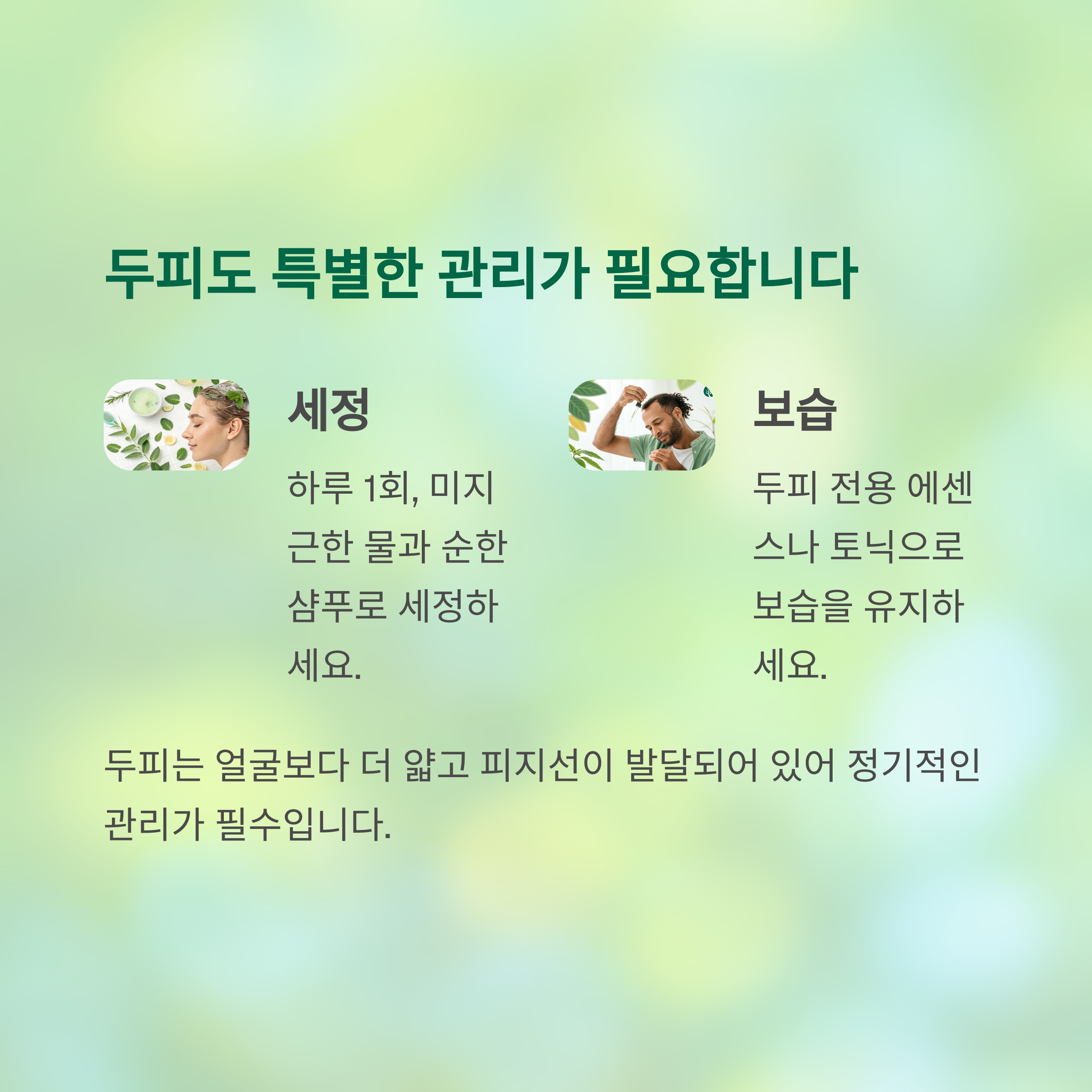 두피도 특별한 관리가 필요합니다

세정

하루 1회, 미지근한 물과 순한 샴푸로 세정하세요.

보습

두피 전용 에센스나 토닉으로 보습을 유지하세요.

두피는 얼굴보다 더 얇고 피지선이 발달되어 있어 정기적인 관리가 필수입니다.